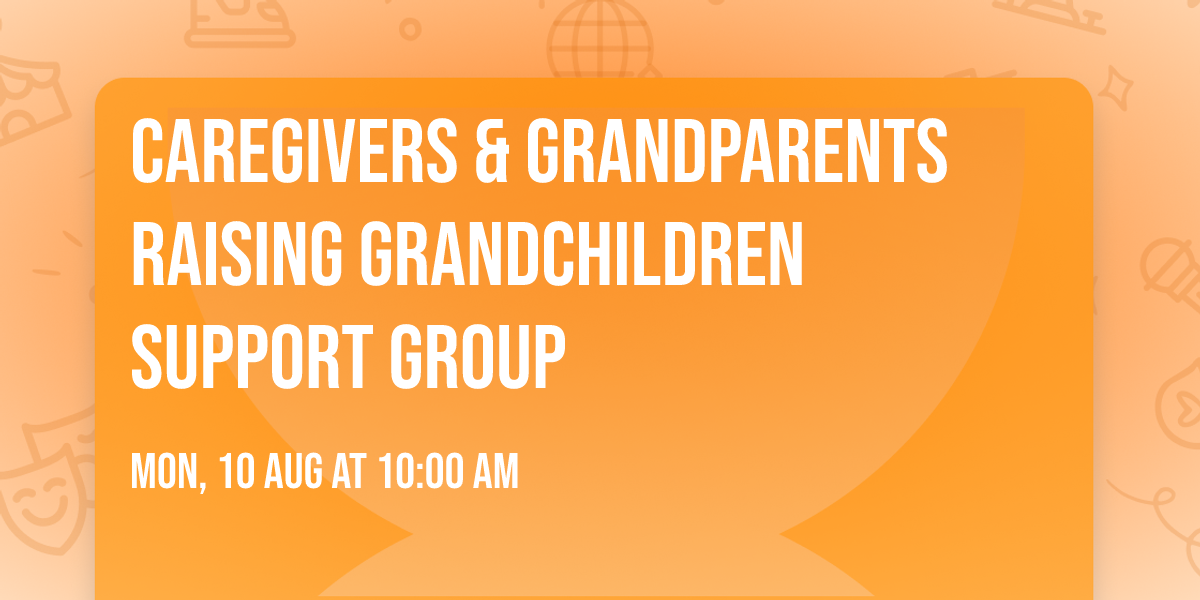 CAREGIVERS & GRANDPARENTS RAISING GRANDCHILDREN SUPPORT GROUP

MON, 10 AUG AT 10:00 AM